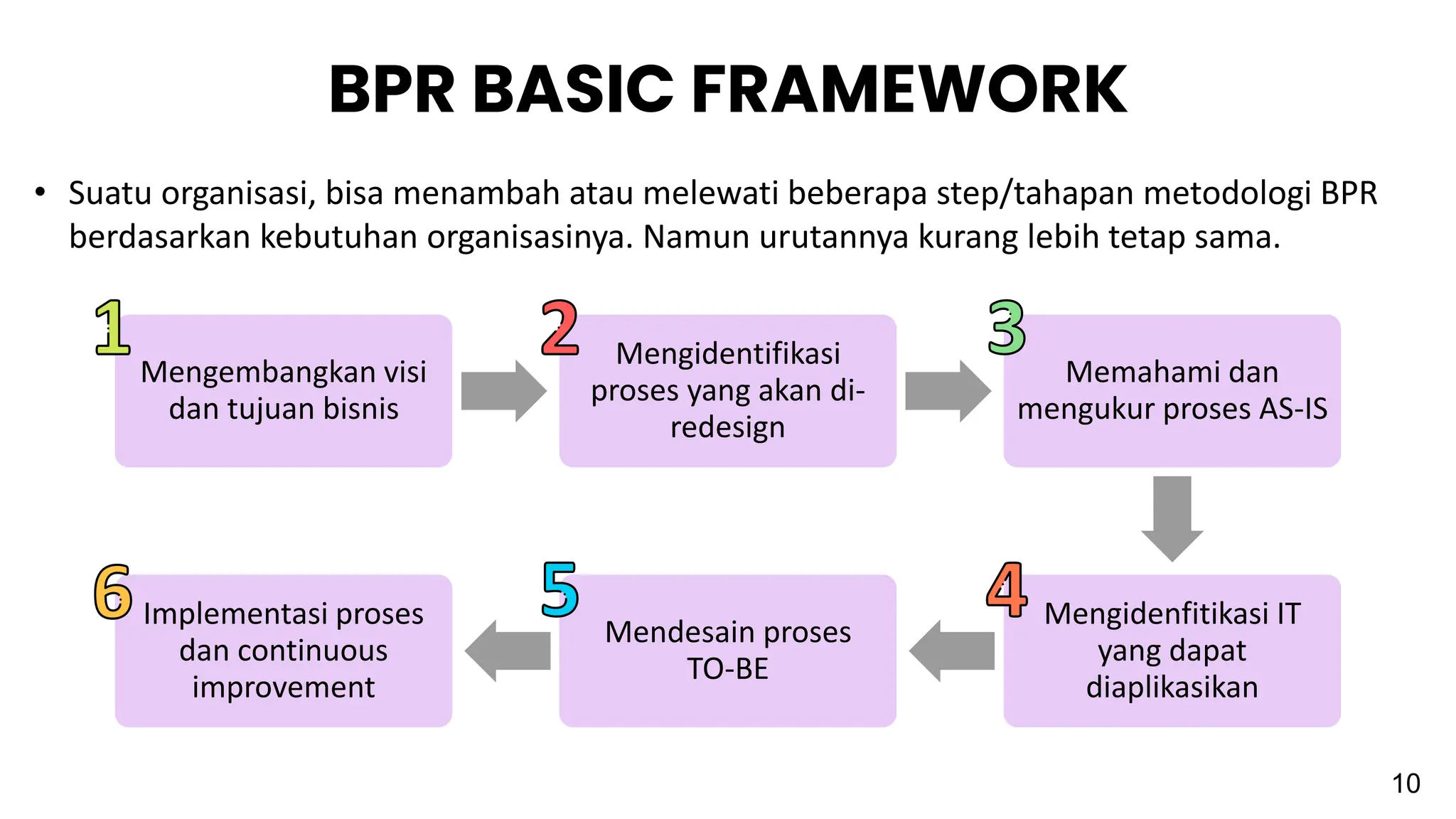 BPR BASIC FRAMEWORK

• Suatu organisasi, bisa menambah atau melewati beberapa step/tahapan metodologi BPR berdasarkan kebutuhan organisasinya. Namun urutannya kurang lebih tetap sama.

1 Mengembangkan visi dan tujuan bisnis

2 Mengidentifikasi proses yang akan di-redesign

3 Memahami dan mengukur proses AS-IS

4 Mengidenfitikasi IT yang dapat diaplikasikan

5 Mendesain proses TO-BE

6 Implementasi proses dan continuous improvement

10